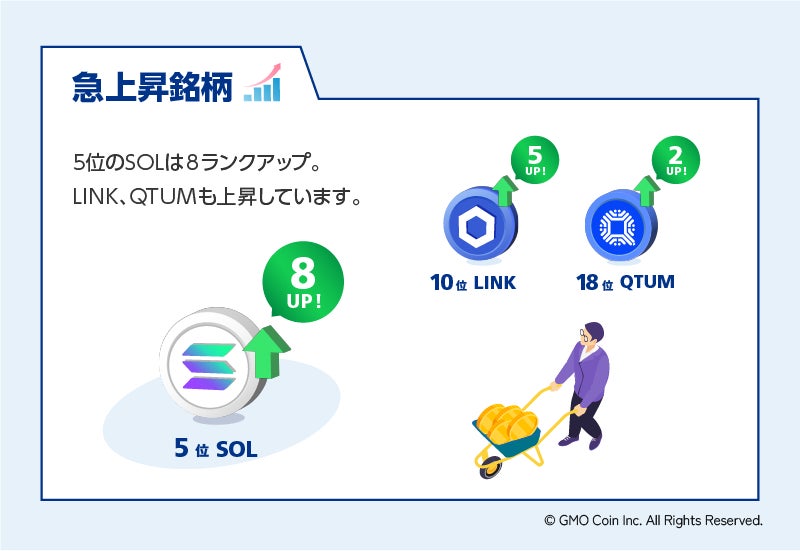 急上昇銘柄

5位のSOLは８ランクアップ。
LINK、QTUMも上昇しています。

5
UP!

2
UP!

10位 LINK

18位 QTUM

8
UP!

5位 SOL

© GMO Coin Inc. All Rights Reserved.